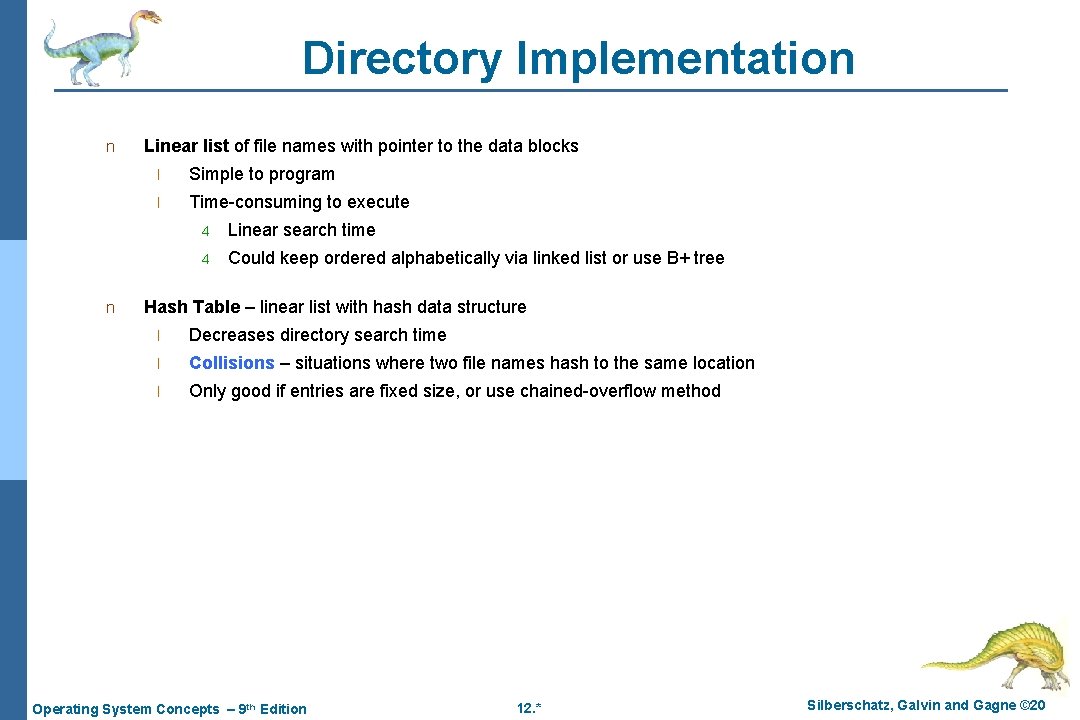 Directory Implementation

n Linear list of file names with pointer to the data blocks

l Simple to program

l Time-consuming to execute

4 Linear search time

4 Could keep ordered alphabetically via linked list or use B+ tree

n Hash Table – linear list with hash data structure

l Decreases directory search time

l Collisions – situations where two file names hash to the same location

l Only good if entries are fixed size, or use chained-overflow method

Operating System Concepts – 9th Edition

12.*

Silberschatz, Galvin and Gagne ©20